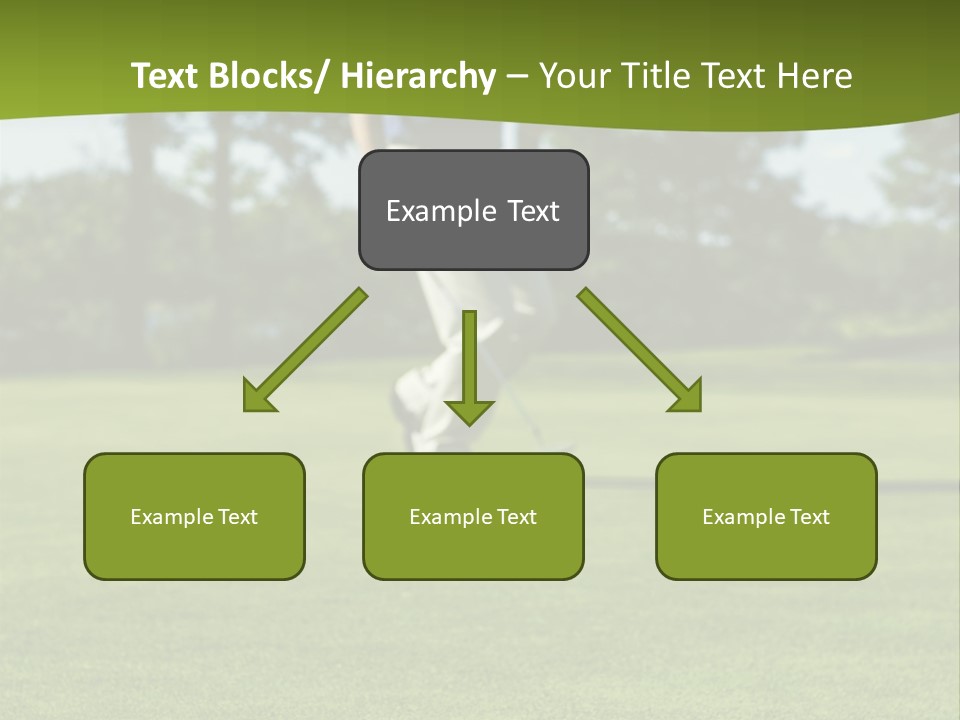 Text Blocks/ Hierarchy – Your Title Text Here

Example Text

Example Text

Example Text

Example Text